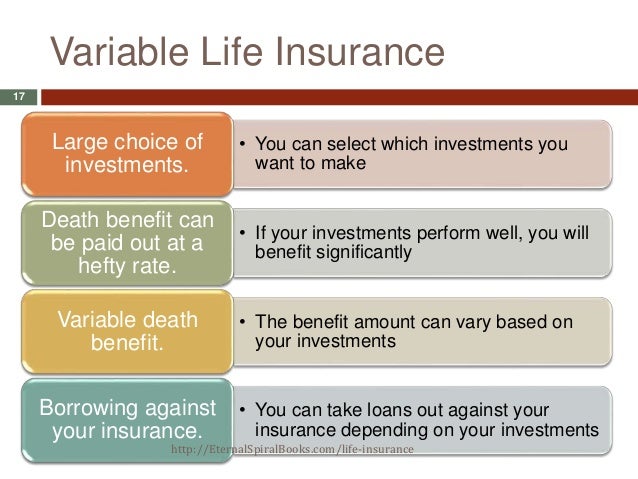 Variable Life Insurance

17

Large choice of investments.

• You can select which investments you want to make

Death benefit can be paid out at a hefty rate.

• If your investments perform well, you will benefit significantly

Variable death benefit.

• The benefit amount can vary based on your investments

Borrowing against your insurance.

• You can take loans out against your insurance depending on your investments

http://EternalSpiralBooks.com/life-insurance